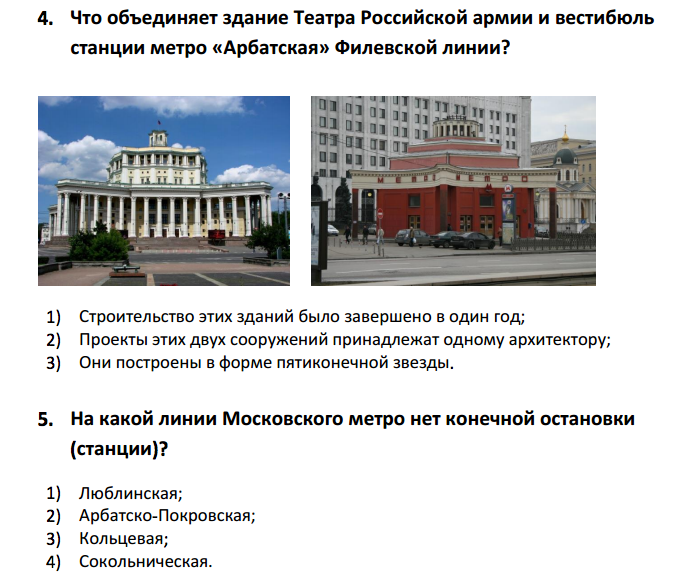 4. Что объединяет здание Театра Российской армии и вестибюль станции метро «Арбатская» Филевской линии?

МЕТРО МЕТРО

1) Строительство этих зданий было завершено в один год;
2) Проекты этих двух сооружений принадлежат одному архитектору;
3) Они построены в форме пятиконечной звезды.

5. На какой линии Московского метро нет конечной остановки (станции)?

1) Люблинская;
2) Арбатско-Покровская;
3) Кольцевая;
4) Сокольническая.